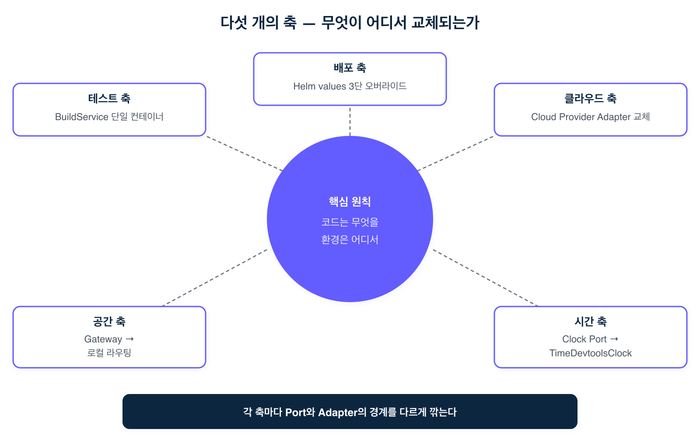 다섯 개의 축 — 무엇이 어디서 교체되는가

배포 축
Helm values 3단 오버라이드

테스트 축
BuildService 단일 컨테이너

클라우드 축
Cloud Provider Adapter 교체

핵심 원칙
코드는 무엇을
환경은 어디서

공간 축
Gateway →
로컬 라우팅

시간 축
Clock Port →
TimeDevtoolsClock

각 축마다 Port와 Adapter의 경계를 다르게 깎는다